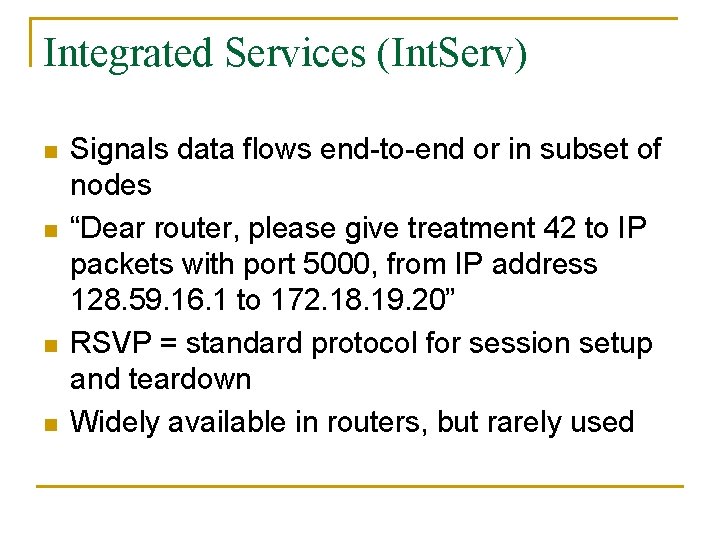 Integrated Services (IntServ)

- Signals data flows end-to-end or in subset of nodes
- “Dear router, please give treatment 42 to IP packets with port 5000, from IP address 128.59.16.1 to 172.18.19.20”
- RSVP = standard protocol for session setup and teardown
- Widely available in routers, but rarely used